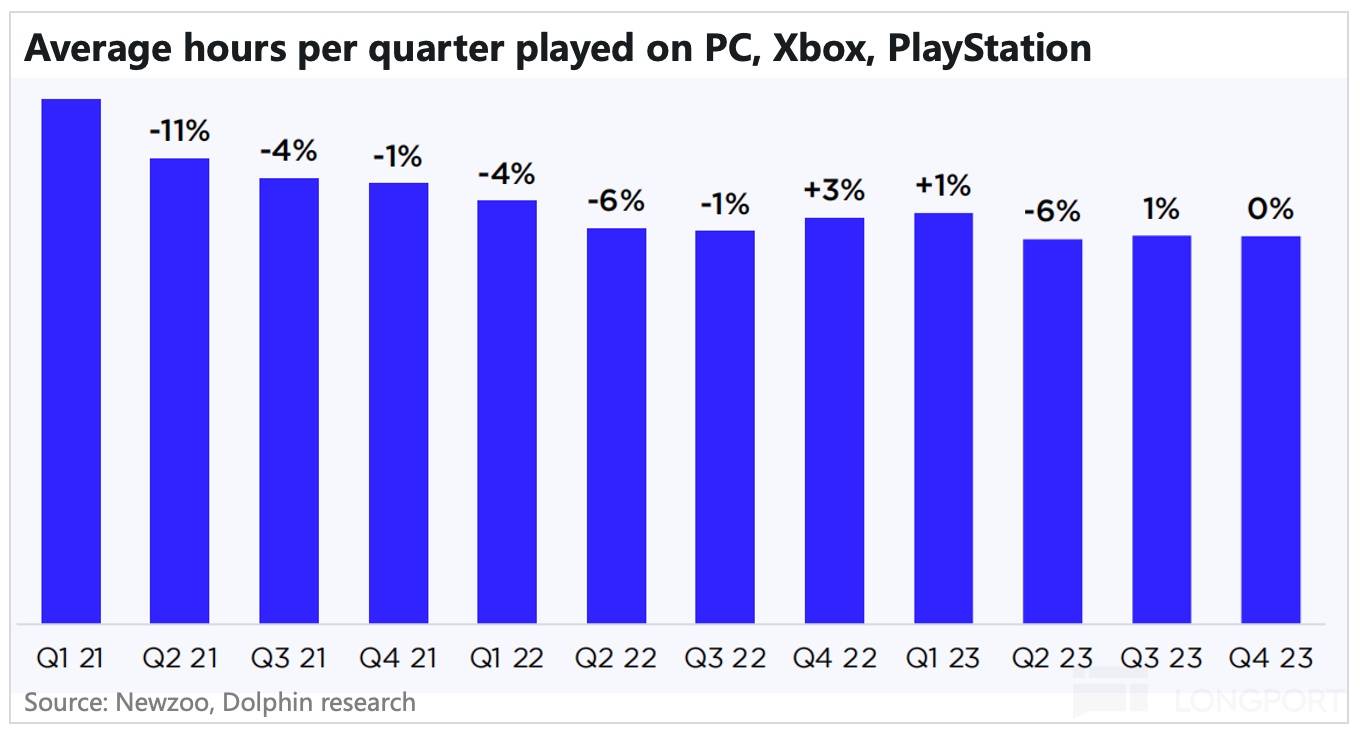 Average hours per quarter played on PC, Xbox, PlayStation

-11%
-4%
-1%
-4%
-6%
-1%
+3%
+1%
-6%
1%
0%

Q1 21
Q2 21
Q3 21
Q4 21
Q1 22
Q2 22
Q3 22
Q4 22
Q1 23
Q2 23
Q3 23
Q4 23

Source: Newzoo, Dolphin research

LONGPORT